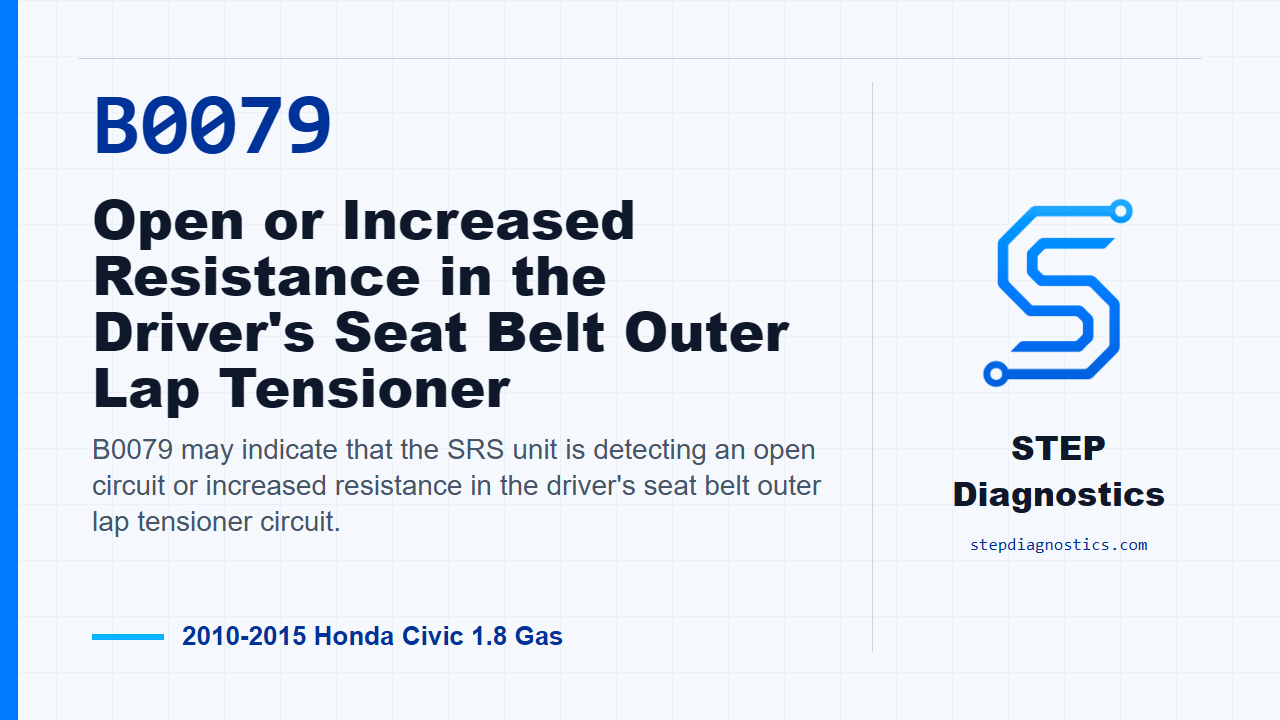 B0079

Open or Increased Resistance in the Driver's Seat Belt Outer Lap Tensioner

B0079 may indicate that the SRS unit is detecting an open circuit or increased resistance in the driver's seat belt outer lap tensioner circuit.

2010-2015 Honda Civic 1.8 Gas

STEP Diagnostics

stepdiagnostics.com